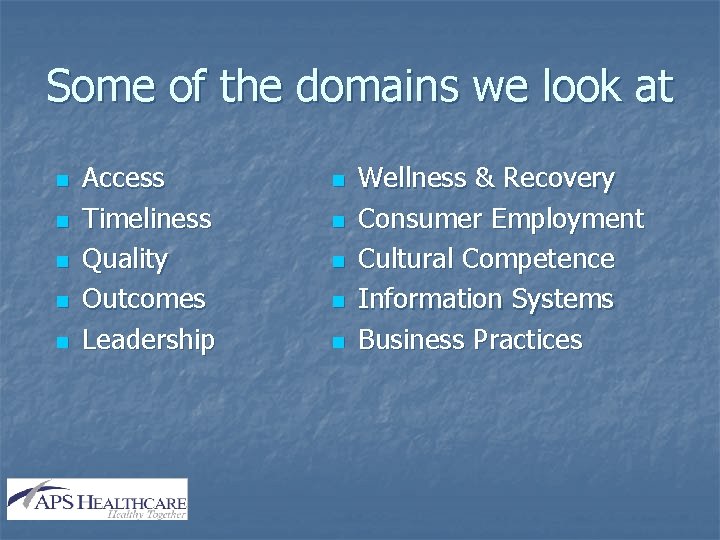 Some of the domains we look at

- Access
- Timeliness
- Quality
- Outcomes
- Leadership

- Wellness & Recovery
- Consumer Employment
- Cultural Competence
- Information Systems
- Business Practices

APS HEALTHCARE
Healthy Together